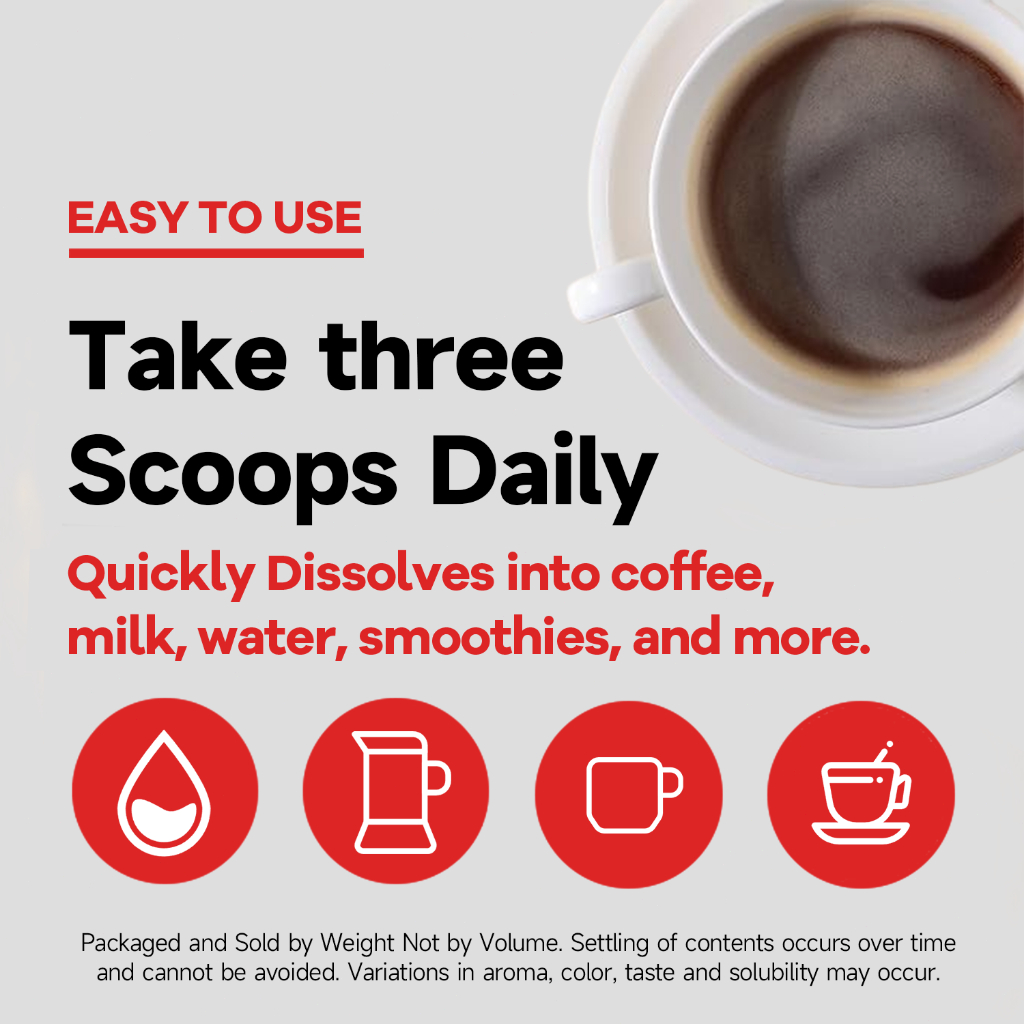 EASY TO USE

Take three Scoops Daily

Quickly Dissolves into coffee, milk, water, smoothies, and more.

Packaged and Sold by Weight Not by Volume. Settling of contents occurs over time and cannot be avoided. Variations in aroma, color, taste and solubility may occur.